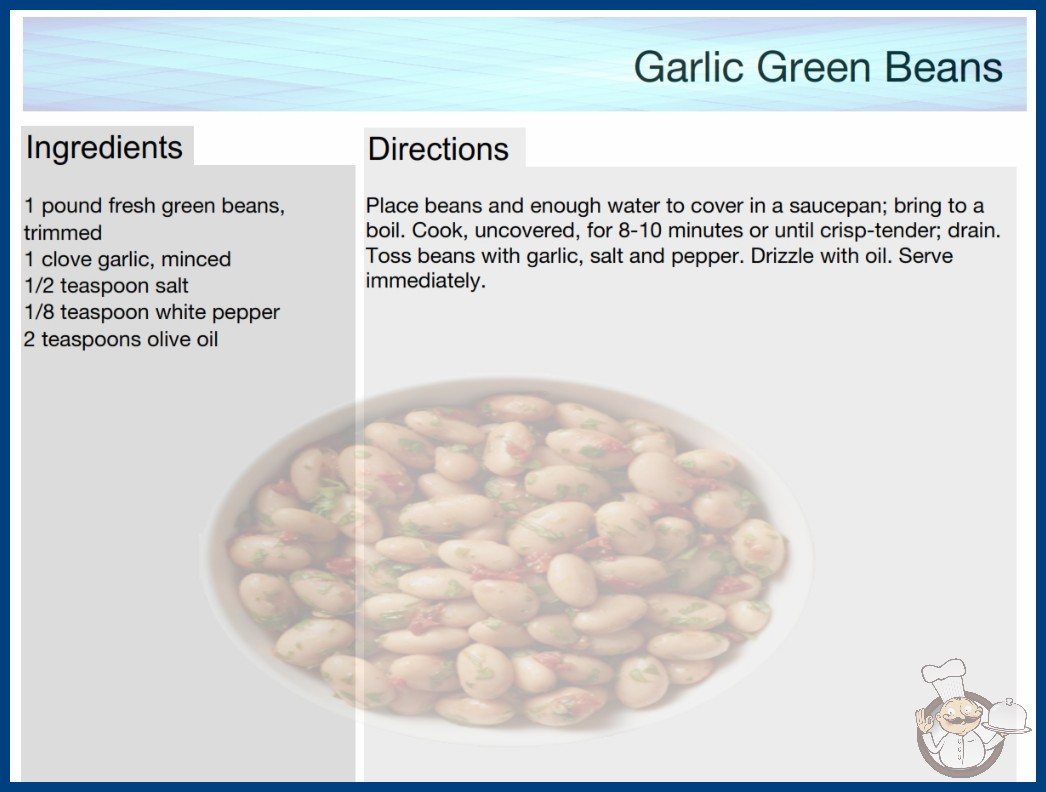 Garlic Green Beans

Ingredients

1 pound fresh green beans, trimmed
1 clove garlic, minced
1/2 teaspoon salt
1/8 teaspoon white pepper
2 teaspoons olive oil

Directions

Place beans and enough water to cover in a saucepan; bring to a boil. Cook, uncovered, for 8-10 minutes or until crisp-tender; drain. Toss beans with garlic, salt and pepper. Drizzle with oil. Serve immediately.